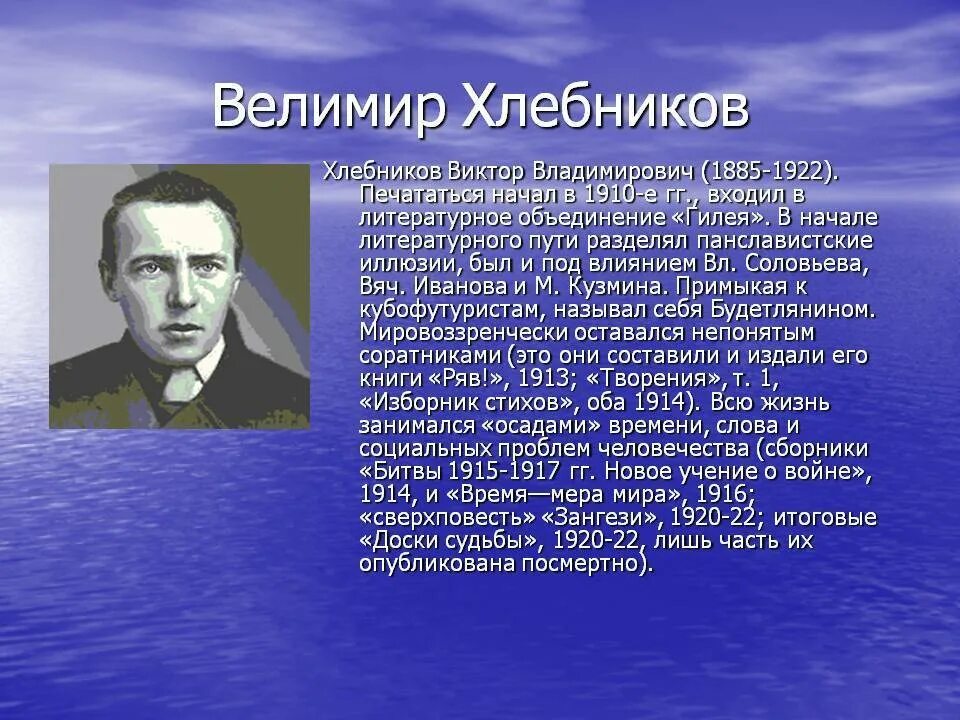 Велимир Хлебников

Хлебников Виктор Владимирович (1885-1922). Печататься начал в 1910-е гг., входил в литературное объединение «Гилея». В начале литературного пути разделял панславистские иллюзии, был и под влиянием Вл. Соловьева, Вяч. Иванова и М. Кузмина. Примыкая к кубофутуристам, называл себя Будетлянином. Мировоззренчески оставался непонятым соратниками (это они составили и издали его книги «Ряв!», 1913; «Творения», т. 1, «Изборник стихов», оба 1914). Всю жизнь занимался «осадами» времени, слова и социальных проблем человечества (сборники «Битвы 1915-1917 гг. Новое учение о войне», 1914, и «Время—мера мира», 1916; «сверхповесть» «Зангези», 1920-22; итоговые «Доски судьбы», 1920-22, лишь часть их опубликована посмертно).